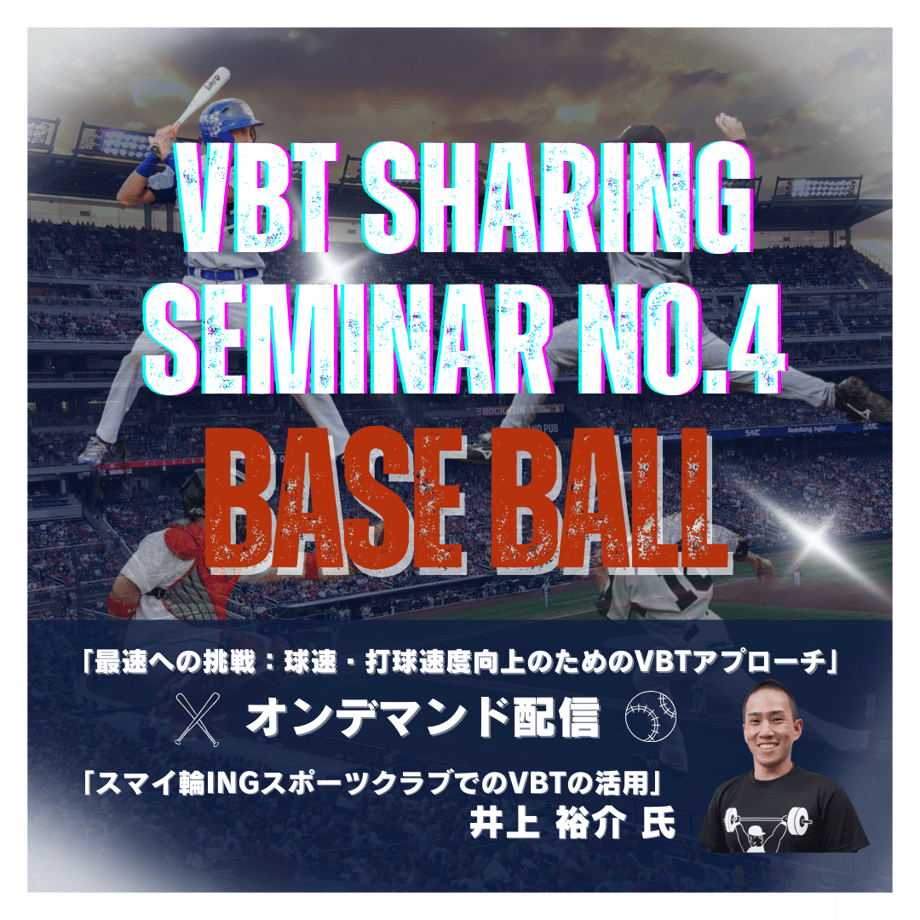 VBT SHARING SEMINAR NO.4

BASE BALL

「最速への挑戦：球速・打球速度向上のためのVBTアプローチ」

オンデマンド配信

「スマイ輪INGスポーツクラブでのVBTの活用」

井上 裕介 氏